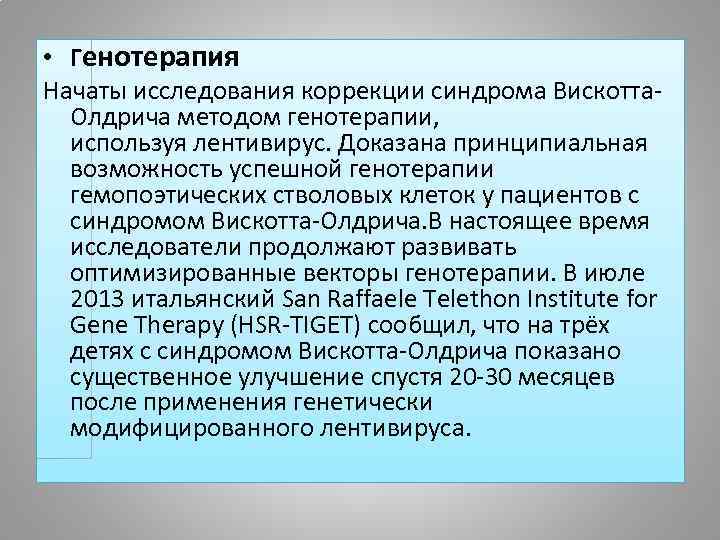 • Генотерапия

Начаты исследования коррекции синдрома Вискотта-Олдрича методом генотерапии, используя лентивирус. Доказана принципиальная возможность успешной генотерапии гемопоэтических стволовых клеток у пациентов с синдромом Вискотта-Олдрича.В настоящее время исследователи продолжают развивать оптимизированные векторы генотерапии. В июле 2013 итальянский San Raffaele Telethon Institute for Gene Therapy (HSR-TIGET) сообщил, что на трёх детях с синдромом Вискотта-Олдрича показано существенное улучшение спустя 20-30 месяцев после применения генетически модифицированного лентивируса.